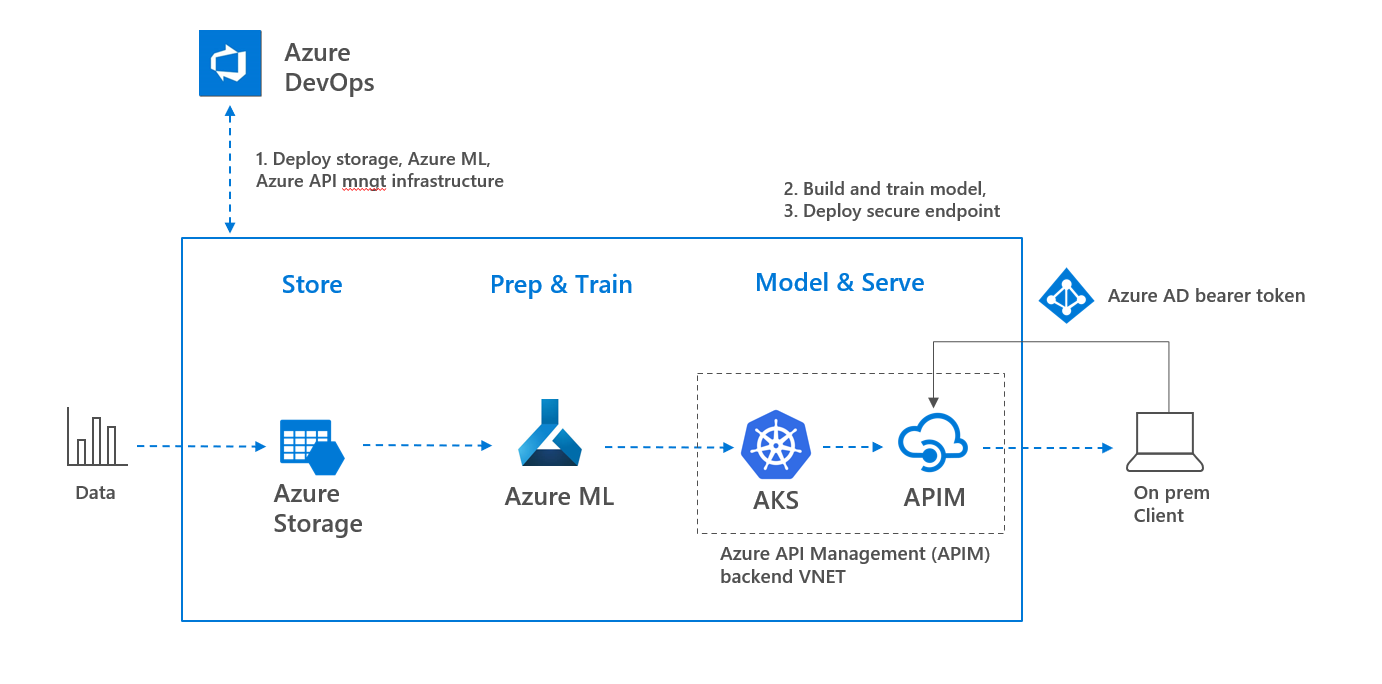 Azure DevOps

1. Deploy storage, Azure ML, Azure API mngt infrastructure

2. Build and train model,
3. Deploy secure endpoint

Store

Prep & Train

Model & Serve

Azure AD bearer token

Data

Azure Storage

Azure ML

AKS

APIM

On prem Client

Azure API Management (APIM) backend VNET